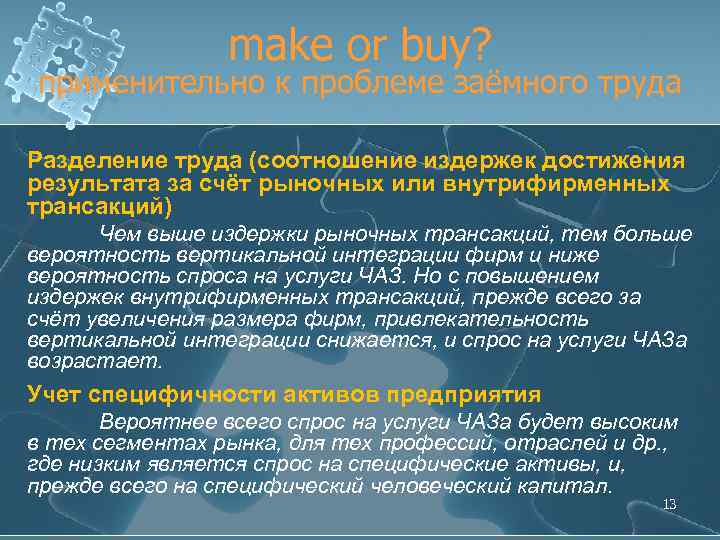 make or buy?
применительно к проблеме заёмного труда

Разделение труда (соотношение издержек достижения результата за счёт рыночных или внутрифирменных трансакций)

Чем выше издержки рыночных трансакций, тем больше вероятность вертикальной интеграции фирм и ниже вероятность спроса на услуги ЧАЗ. Но с повышением издержек внутрифирменных трансакций, прежде всего за счёт увеличения размера фирм, привлекательность вертикальной интеграции снижается, и спрос на услуги ЧАЗа возрастает.

Учет специфичности активов предприятия

Вероятнее всего спрос на услуги ЧАЗа будет высоким в тех сегментах рынка, для тех профессий, отраслей и др., где низким является спрос на специфические активы, и, прежде всего на специфический человеческий капитал.

13